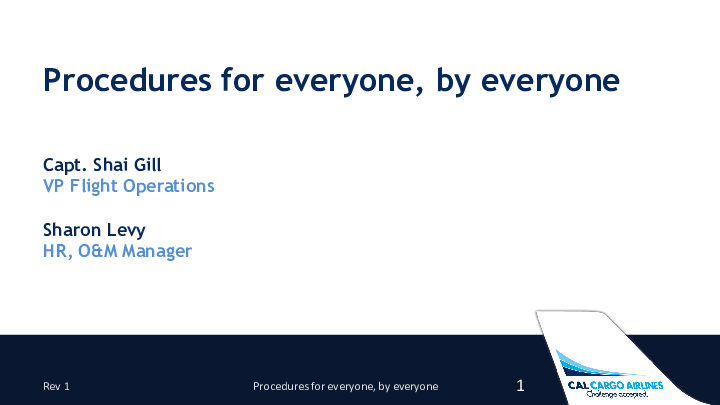 Procedures for everyone, by everyone

Capt. Shai Gill
VP Flight Operations

Sharon Levy
HR, O&M Manager

Rev 1

Procedures for everyone, by everyone

1

CAL CARGO AIRLINES
Challenge accepted.